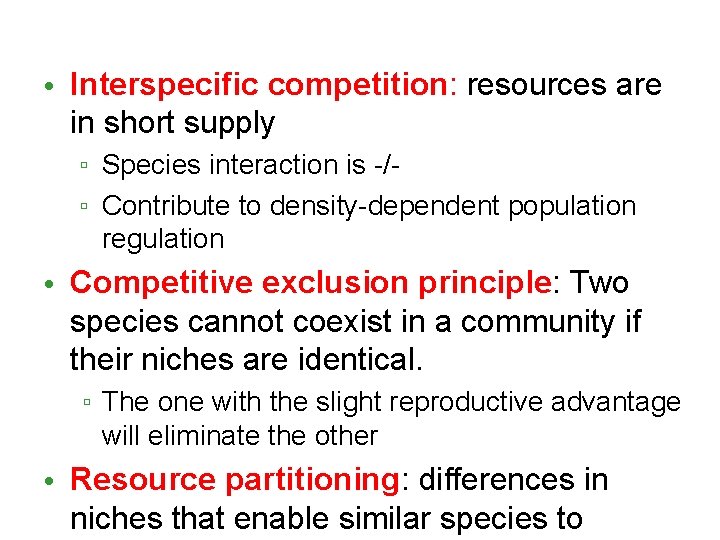 • Interspecific competition: resources are in short supply

▫ Species interaction is -/-

▫ Contribute to density-dependent population regulation

• Competitive exclusion principle: Two species cannot coexist in a community if their niches are identical.

▫ The one with the slight reproductive advantage will eliminate the other

• Resource partitioning: differences in niches that enable similar species to